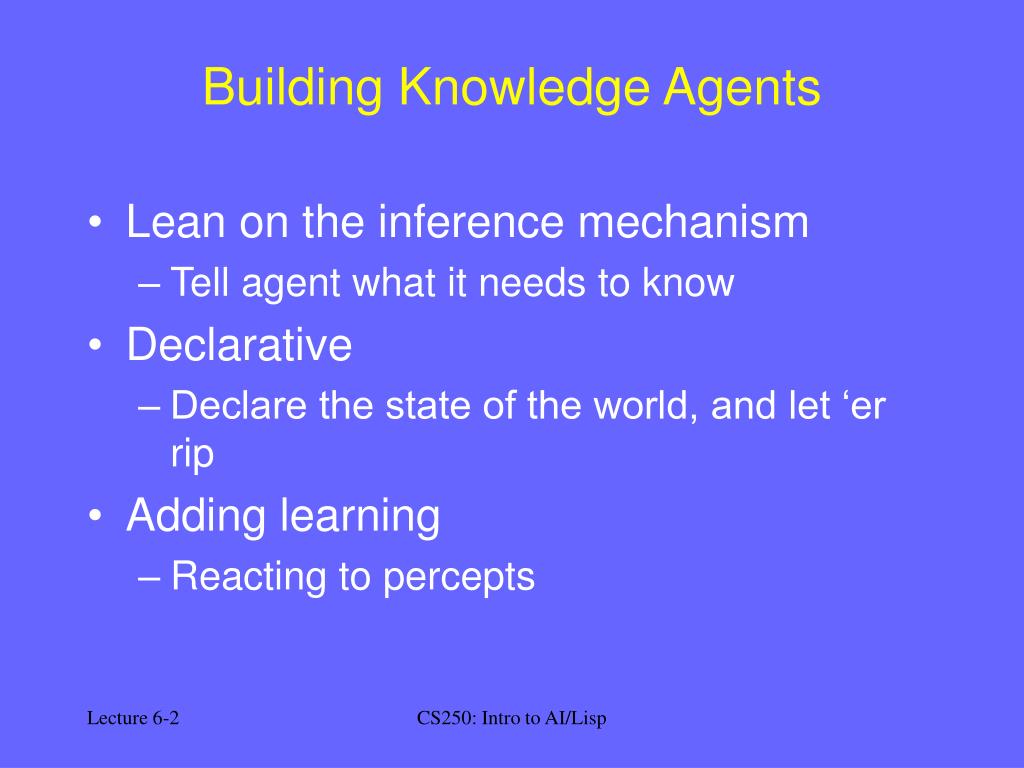 Building Knowledge Agents

• Lean on the inference mechanism
– Tell agent what it needs to know
• Declarative
– Declare the state of the world, and let ‘er rip
• Adding learning
– Reacting to percepts

Lecture 6-2

CS250: Intro to AI/Lisp